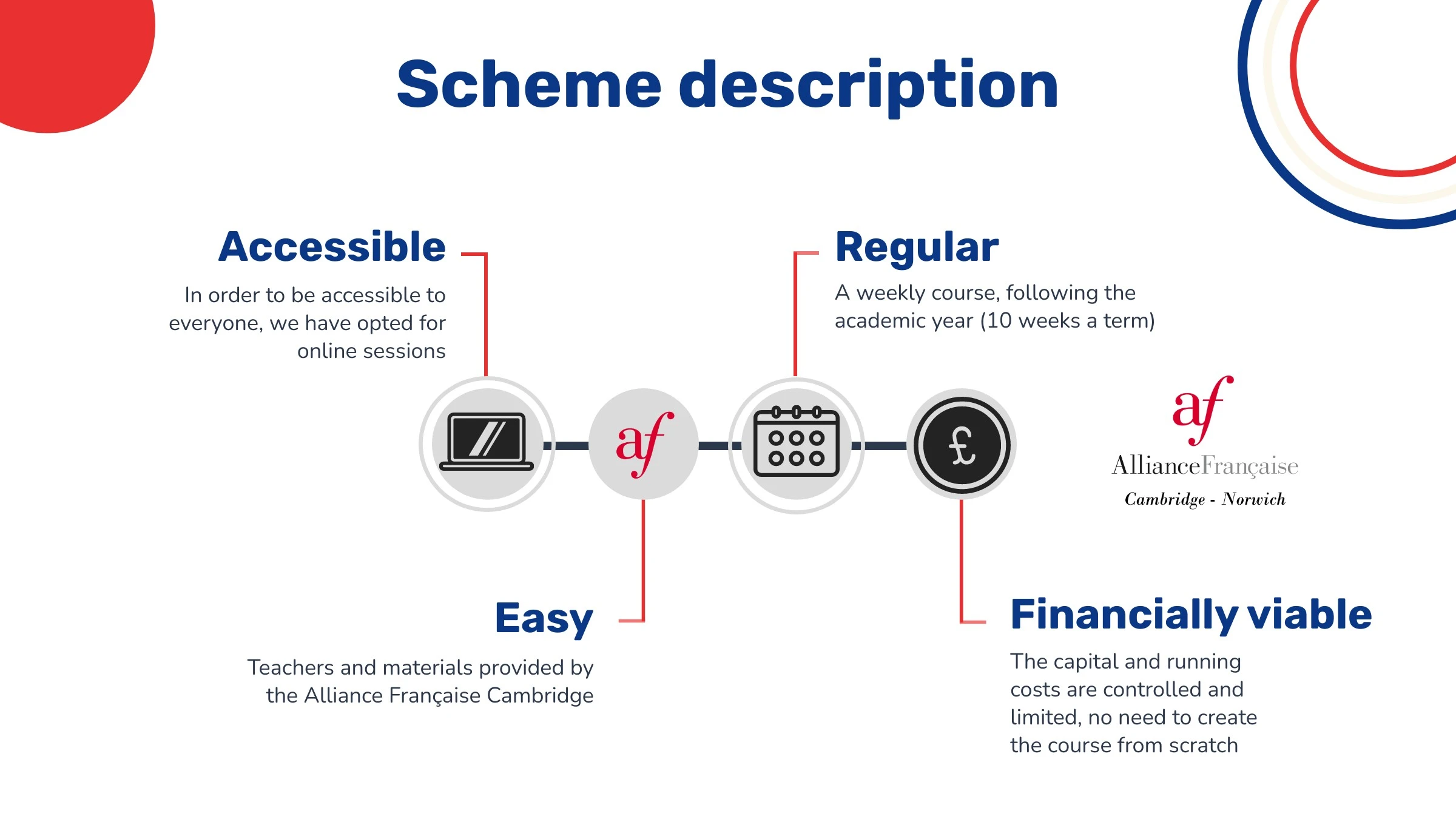 Scheme description

Accessible

In order to be accessible to everyone, we have opted for online sessions

Regular

A weekly course, following the academic year (10 weeks a term)

af

£

af
AllianceFrançaise
Cambridge - Norwich

Easy

Teachers and materials provided by the Alliance Française Cambridge

Financially viable

The capital and running costs are controlled and limited, no need to create the course from scratch